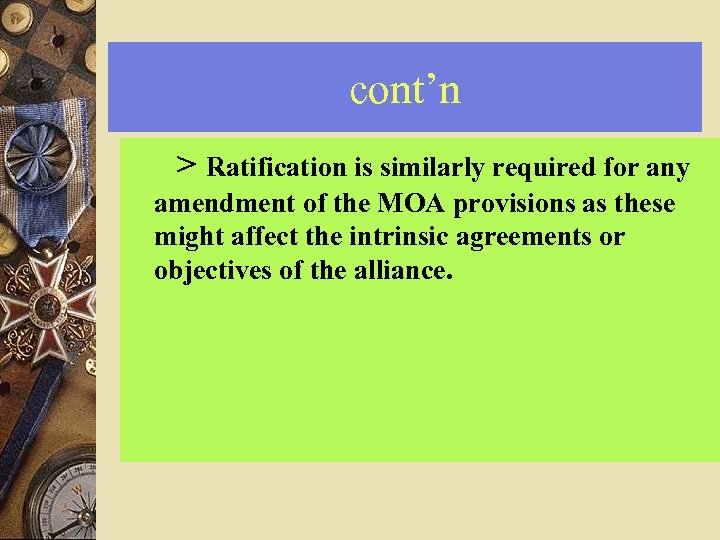 cont’n

> Ratification is similarly required for any amendment of the MOA provisions as these might affect the intrinsic agreements or objectives of the alliance.